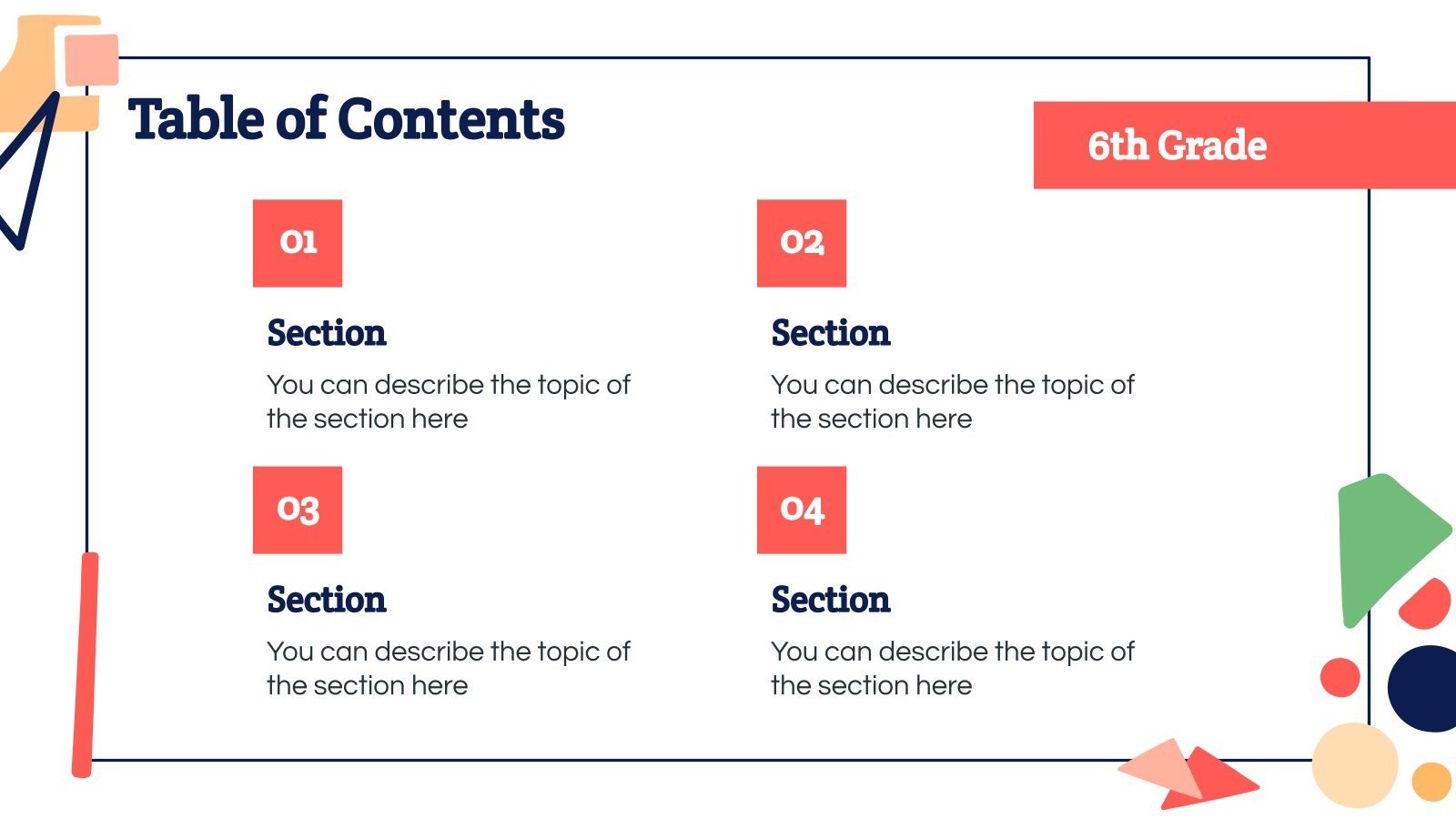 Table of Contents

6th Grade

01

Section

You can describe the topic of the section here

02

Section

You can describe the topic of the section here

03

Section

You can describe the topic of the section here

04

Section

You can describe the topic of the section here